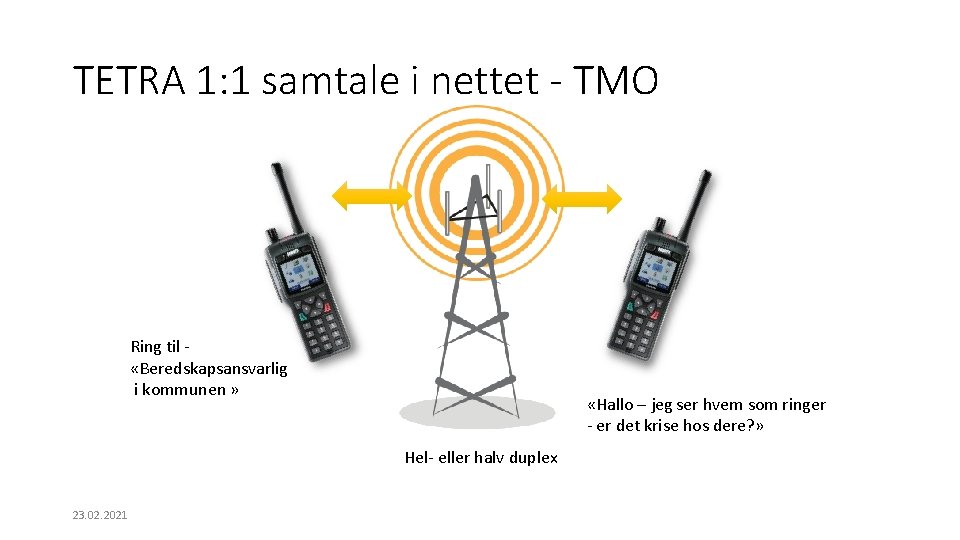 TETRA 1:1 samtale i nettet - TMO

Ring til - «Beredskapsansvarlig i kommunen »

«Hallo – jeg ser hvem som ringer - er det krise hos dere?»

Hel- eller halv duplex

23.02.2021